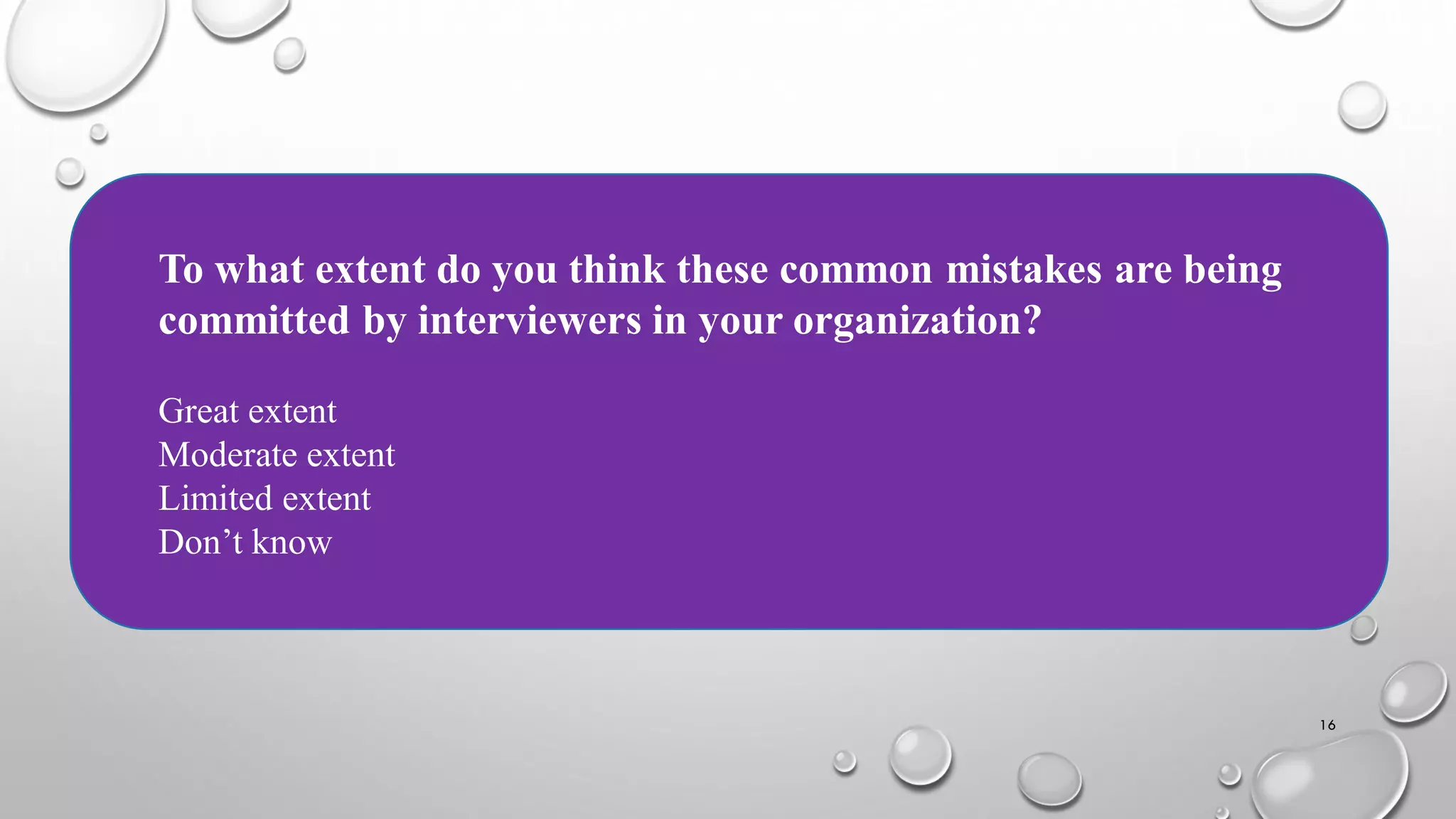 To what extent do you think these common mistakes are being committed by interviewers in your organization?

Great extent
Moderate extent
Limited extent
Don’t know

16